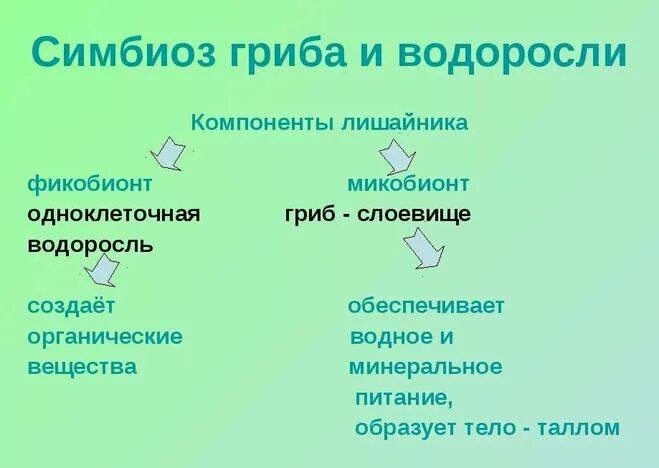 Симбиоз гриба и водоросли

Компоненты лишайника

фикобионт
одноклеточная водоросль

создаёт органические вещества

микобионт
гриб - слоевище

обеспечивает водное и минеральное питание,
образует тело - таллом